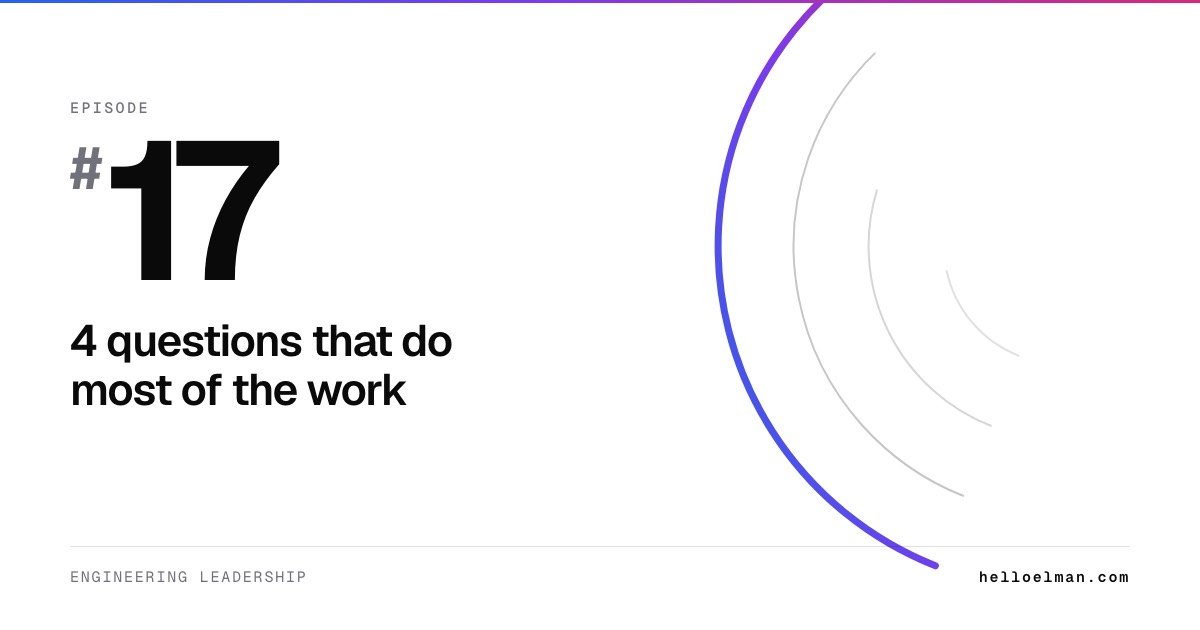 EPISODE

#17

4 questions that do most of the work

ENGINEERING LEADERSHIP

helloelman.com